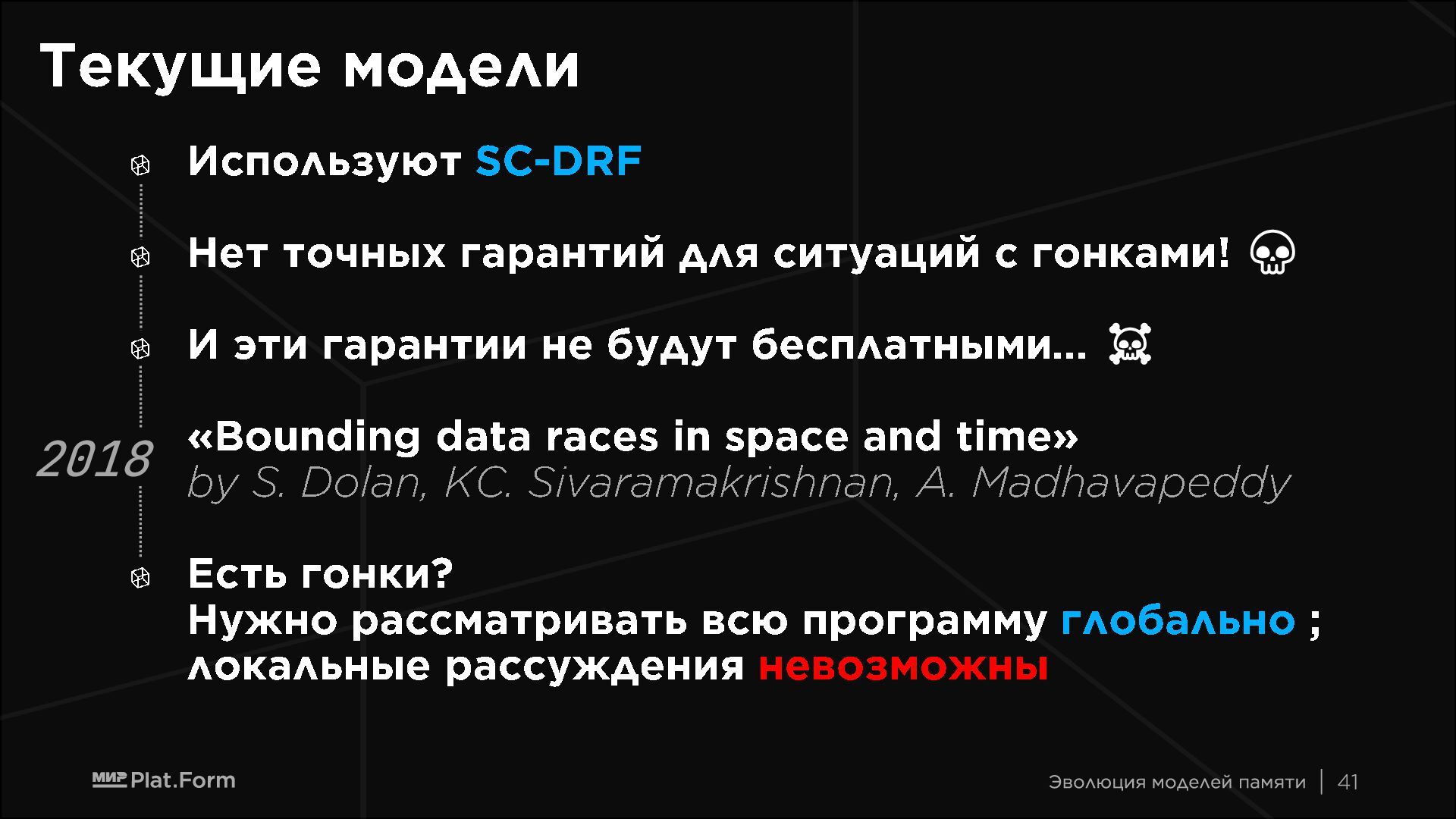 Текущие модели

Используют SC-DRF

Нет точных гарантий для ситуаций с гонками! 💀

И эти гарантии не будут бесплатными... ☠

2018

«Bounding data races in space and time»
by S. Dolan, KC. Sivaramakrishnan, A. Madhavapeddy

Есть гонки?
Нужно рассматривать всю программу глобально ;
локальные рассуждения невозможны

МИР Plat.Form

Эволюция моделей памяти | 41